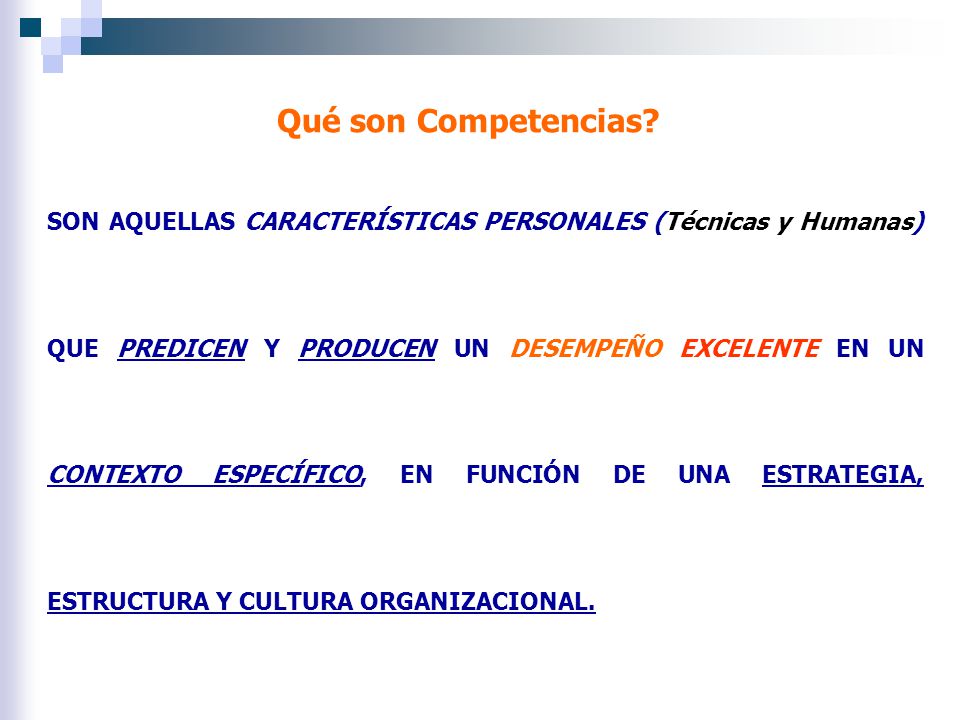 Qué son Competencias?

SON AQUELLAS CARACTERÍSTICAS PERSONALES (Técnicas y Humanas)

QUE PREDICEN Y PRODUCEN UN DESEMPEÑO EXCELENTE EN UN

CONTEXTO ESPECÍFICO, EN FUNCIÓN DE UNA ESTRATEGIA,

ESTRUCTURA Y CULTURA ORGANIZACIONAL.